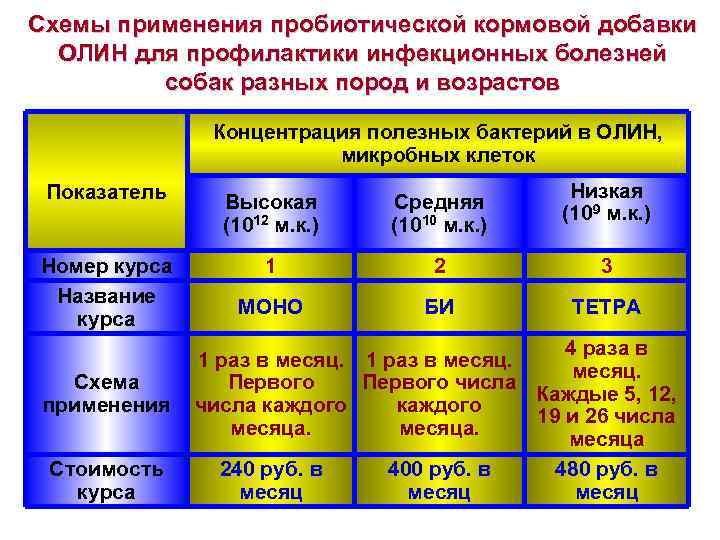 Схемы применения пробиотической кормовой добавки ОЛИН для профилактики инфекционных болезней собак разных пород и возрастов

| Показатель | Концентрация полезных бактерий в ОЛИН, микробных клеток | | |
|---|---|---|---|
| | Высокая ($10^{12}$ м.к.) | Средняя ($10^{10}$ м.к.) | Низкая ($10^{9}$ м.к.) |
| Номер курса | 1 | 2 | 3 |
| Название курса | МОНО | БИ | ТЕТРА |
| Схема применения | 1 раз в месяц. Первого числа каждого месяца. | 1 раз в месяц. Первого числа каждого месяца. | 4 раза в месяц. Каждые 5, 12, 19 и 26 числа месяца |
| Стоимость курса | 240 руб. в месяц | 400 руб. в месяц | 480 руб. в месяц |